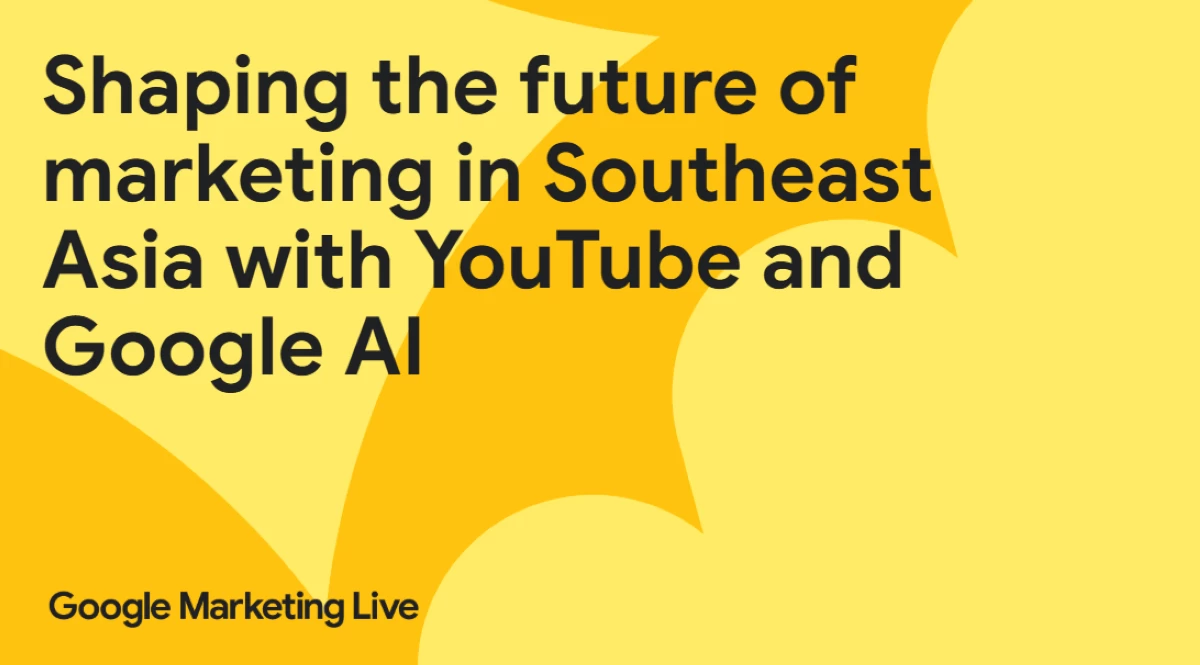 Shaping the future of marketing in Southeast Asia with YouTube and Google AI

Google Marketing Live